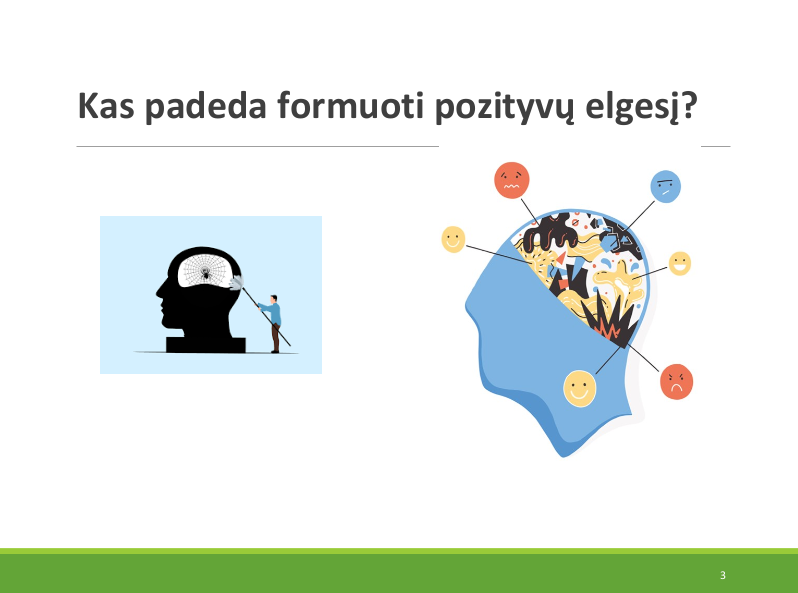 Kas padeda formuoti pozityvų elgesį?

3